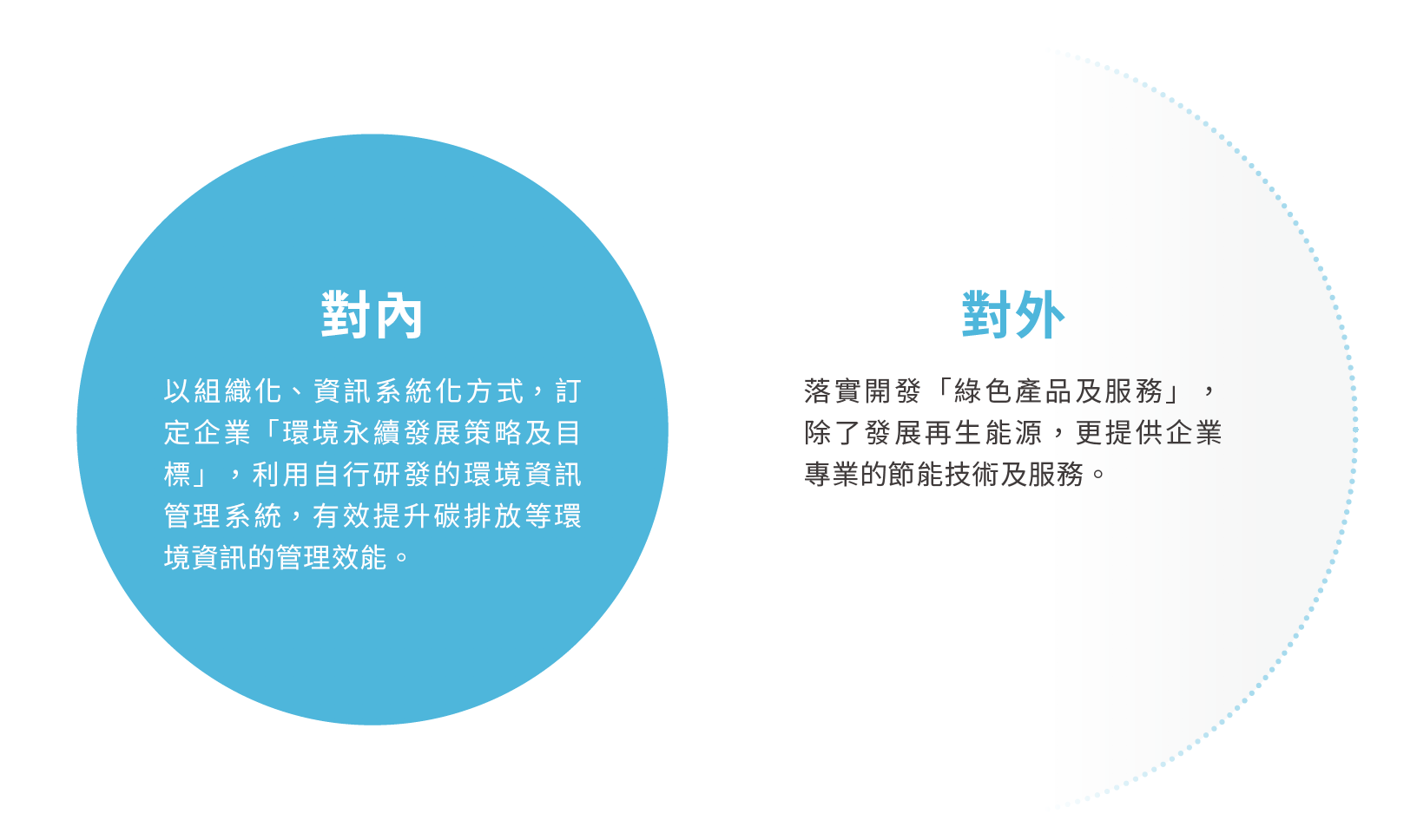 對內

以組織化、資訊系統化方式，訂定企業「環境永續發展策略及目標」，利用自行研發的環境資訊管理系統，有效提升碳排放等環境資訊的管理效能。

對外

落實開發「綠色產品及服務」，除了發展再生能源，更提供企業專業的節能技術及服務。